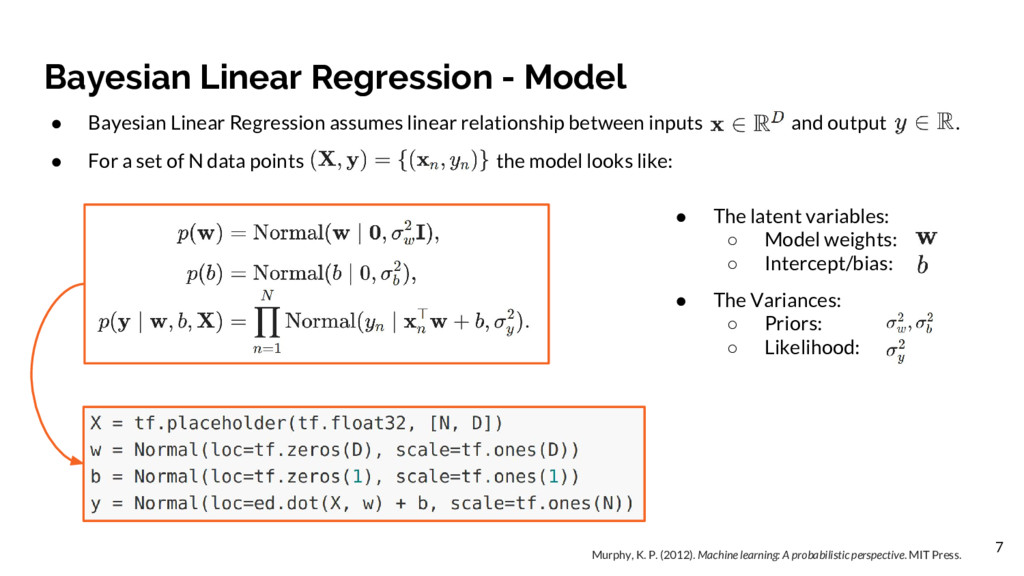 Bayesian Linear Regression - Model

● Bayesian Linear Regression assumes linear relationship between inputs $\mathbf{x} \in \mathbb{R}^D$ and output $y \in \mathbb{R}$.

● For a set of N data points $(\mathbf{X}, \mathbf{y}) = \{(\mathbf{x}_n, y_n)\}$ the model looks like:

$p(\mathbf{w}) = \text{Normal}(\mathbf{w} \mid \mathbf{0}, \sigma_w^2 \mathbf{I}),$

$p(b) = \text{Normal}(b \mid 0, \sigma_b^2),$

$p(\mathbf{y} \mid \mathbf{w}, b, \mathbf{X}) = \prod_{n=1}^{N} \text{Normal}(y_n \mid \mathbf{x}_n^\top \mathbf{w} + b, \sigma_y^2).$

● The latent variables:
○ Model weights: $\mathbf{w}$
○ Intercept/bias: $b$

● The Variances:
○ Priors: $\sigma_w^2, \sigma_b^2$
○ Likelihood: $\sigma_y^2$

X = tf.placeholder(tf.float32, [N, D])
w = Normal(loc=tf.zeros(D), scale=tf.ones(D))
b = Normal(loc=tf.zeros(1), scale=tf.ones(1))
y = Normal(loc=ed.dot(X, w) + b, scale=tf.ones(N))

Murphy, K. P. (2012). Machine learning: A probabilistic perspective. MIT Press.

7